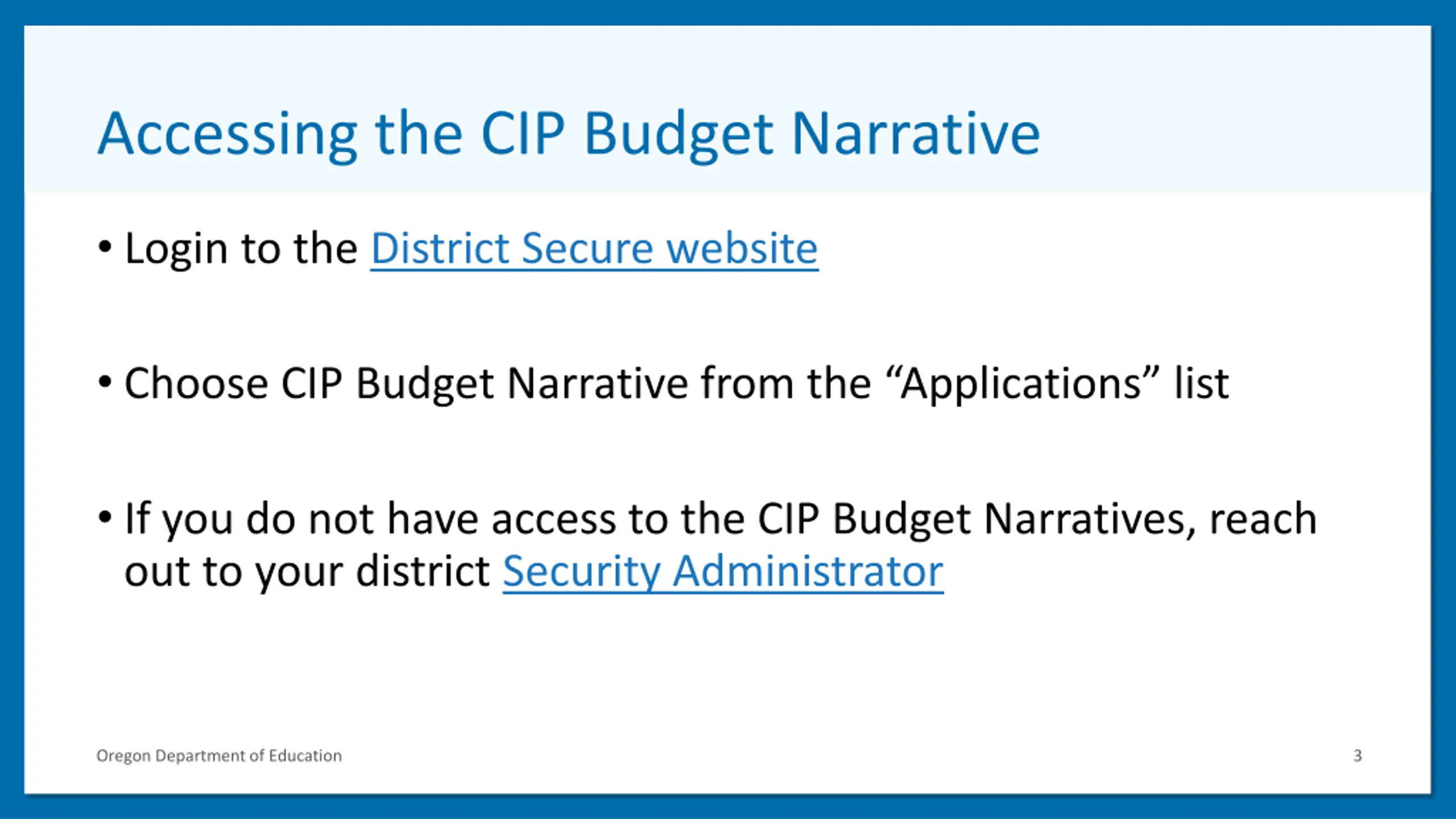 Accessing the CIP Budget Narrative

• Login to the District Secure website

• Choose CIP Budget Narrative from the “Applications” list

• If you do not have access to the CIP Budget Narratives, reach out to your district Security Administrator

Oregon Department of Education

3